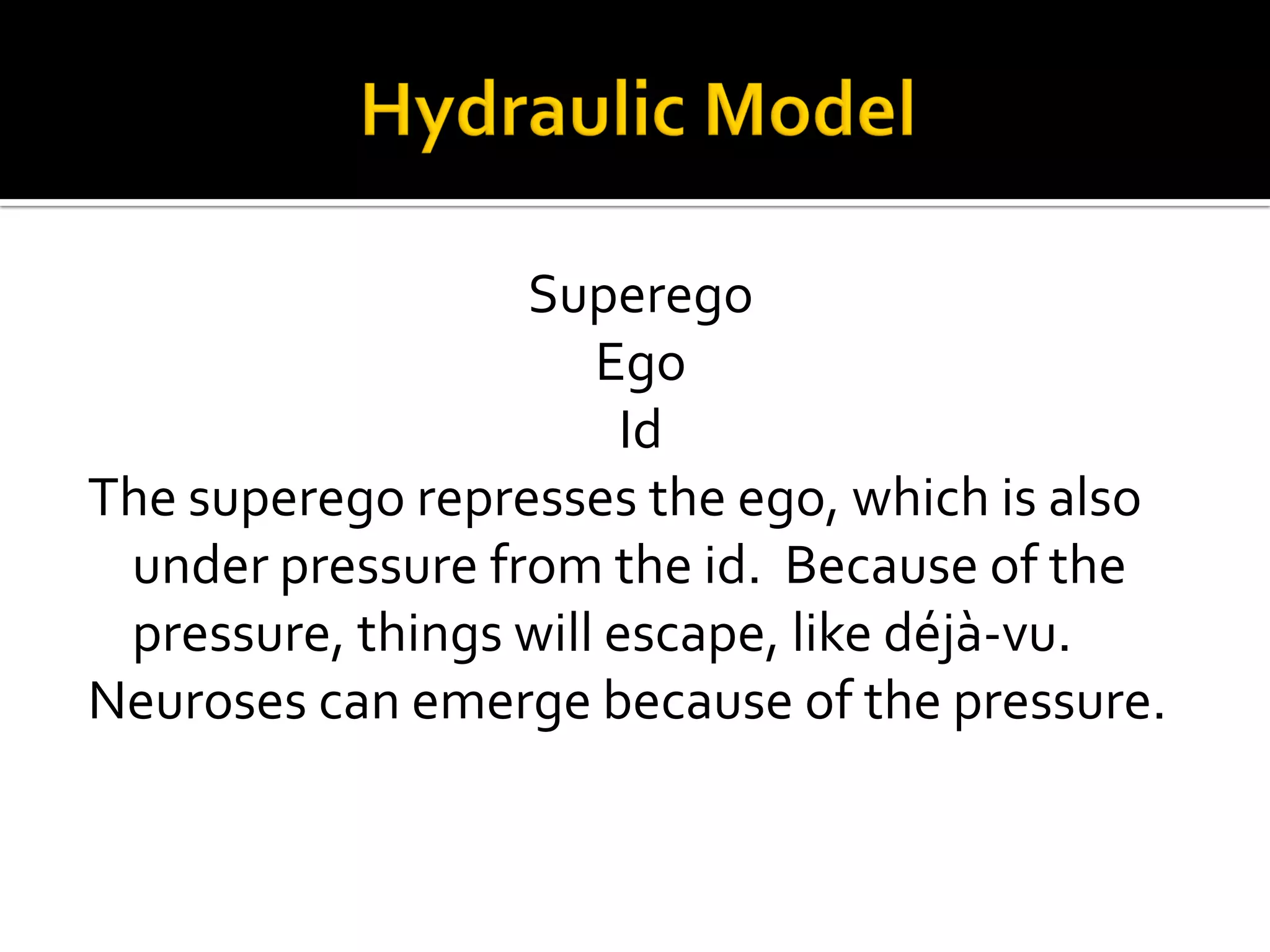 Hydraulic Model

Superego
Ego
Id

The superego represses the ego, which is also under pressure from the id. Because of the pressure, things will escape, like déjà-vu.

Neuroses can emerge because of the pressure.